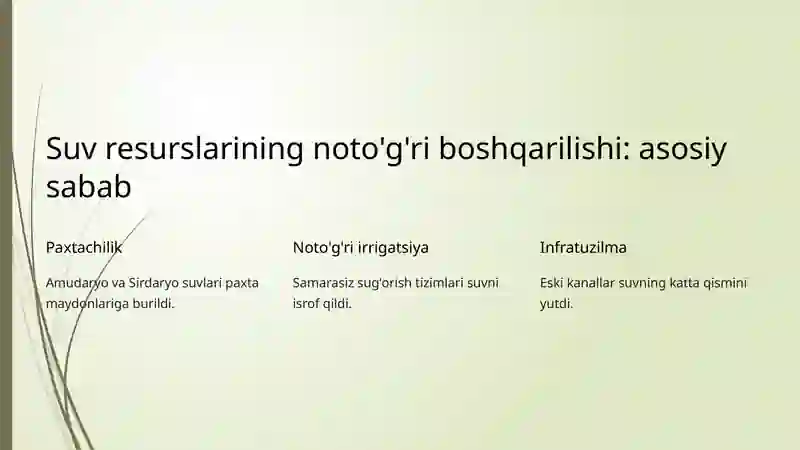 Suv resurslarining noto'g'ri boshqarilishi: asosiy sabab

Paxtachilik

Amudaryo va Sirdaryo suvlari paxta maydonlariga burildi.

Noto'g'ri irrigatsiya

Samarasiz sug'orish tizimlari suvni isrof qildi.

Infratuzilma

Eski kanallar suvning katta qismini yutdi.